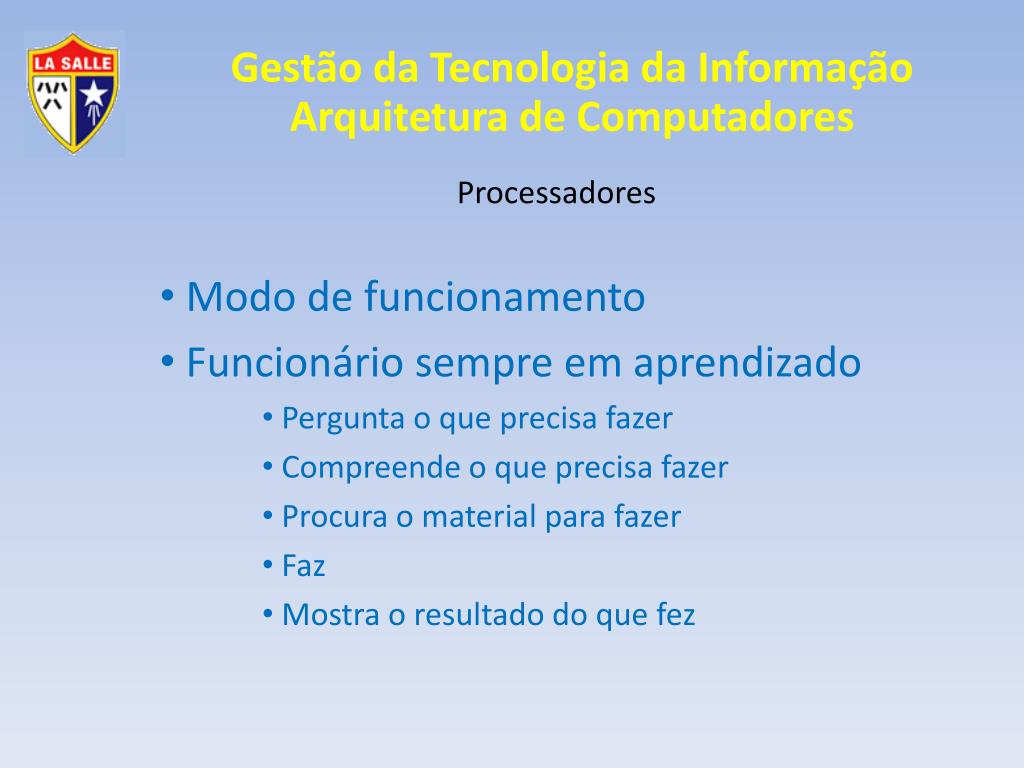 LA SALLE

Gestão da Tecnologia da Informação
Arquitetura de Computadores

Processadores

• Modo de funcionamento
• Funcionário sempre em aprendizado
• Pergunta o que precisa fazer
• Compreende o que precisa fazer
• Procura o material para fazer
• Faz
• Mostra o resultado do que fez